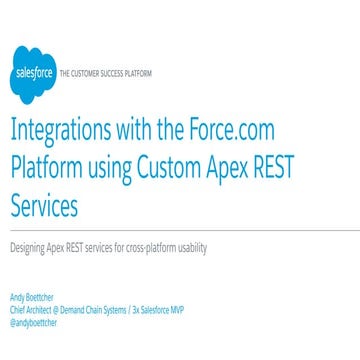 salesforce THE CUSTOMER SUCCESS PLATFORM

Integrations with the Force.com Platform using Custom Apex REST Services

Designing Apex REST services for cross-platform usability

Andy Boettcher
Chief Architect @ Demand Chain Systems / 3x Salesforce MVP
@andyboettcher